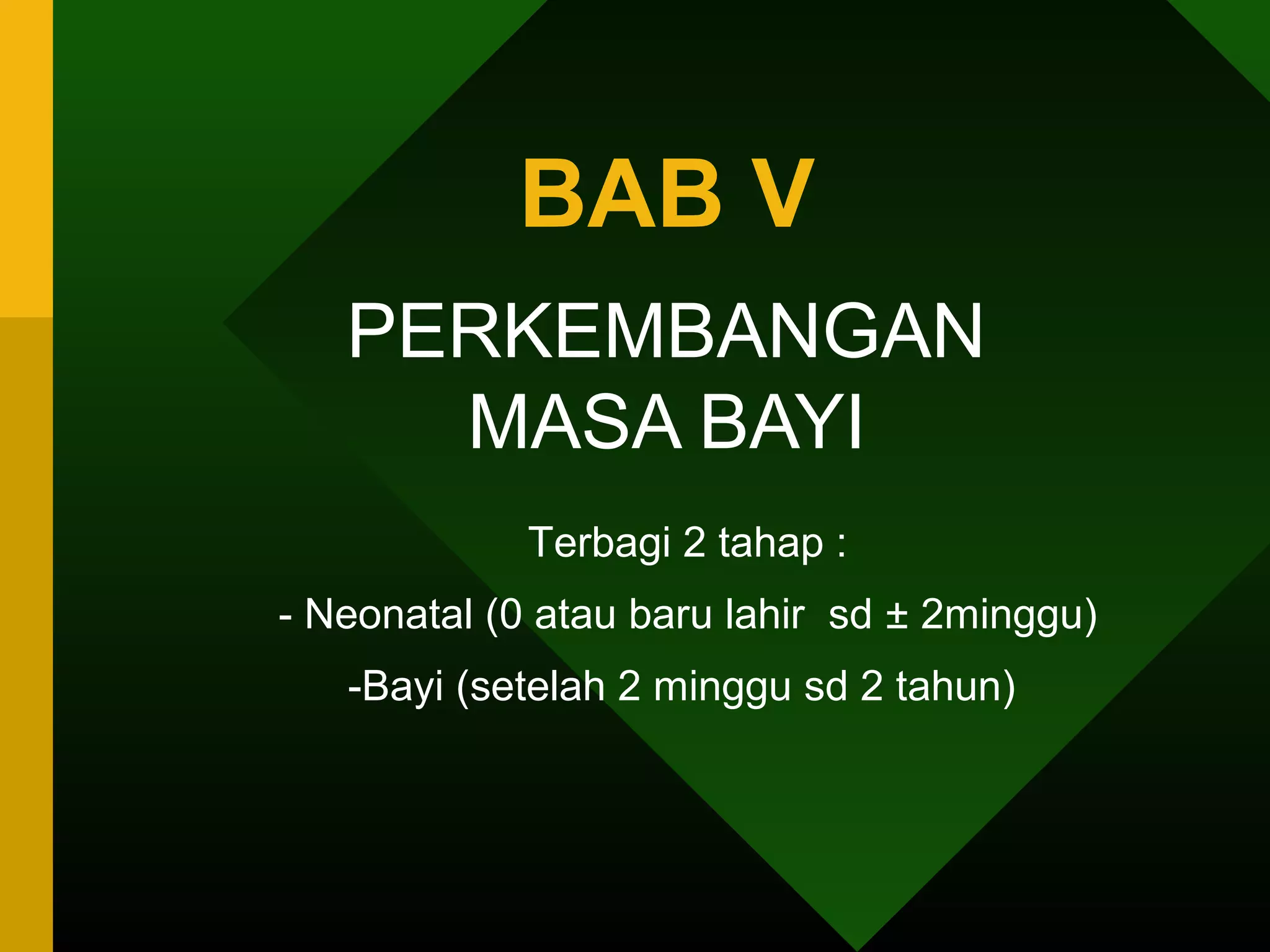 BAB V

PERKEMBANGAN MASA BAYI

Terbagi 2 tahap :

- Neonatal (0 atau baru lahir sd ± 2minggu)

-Bayi (setelah 2 minggu sd 2 tahun)